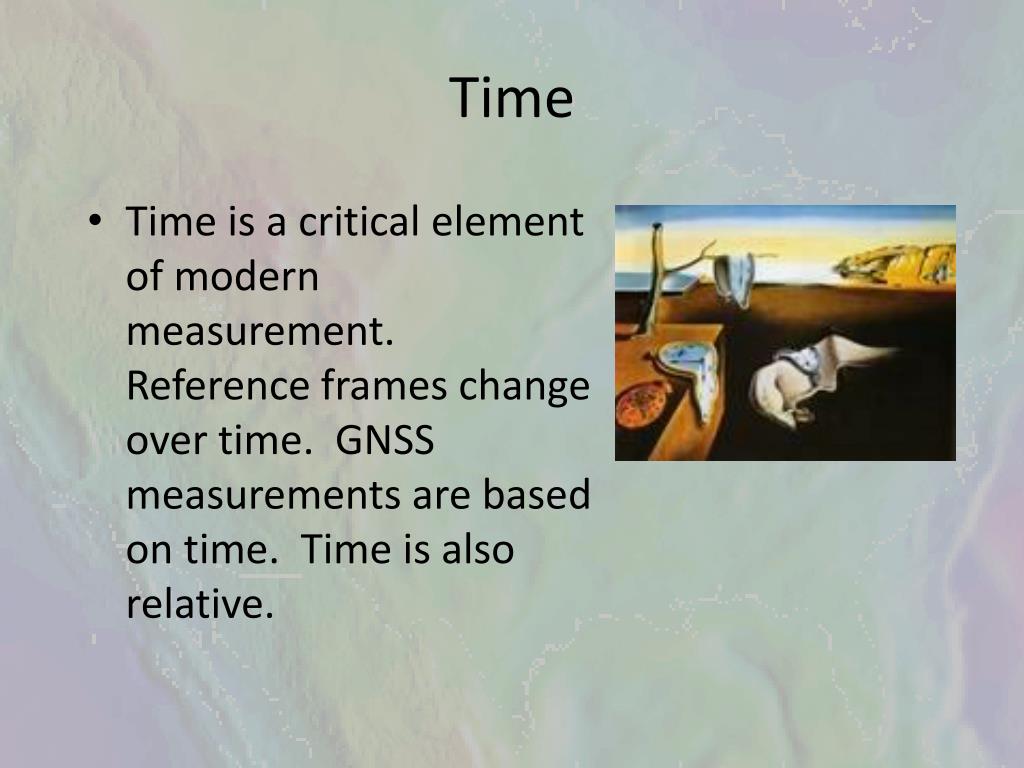 Time

• Time is a critical element of modern measurement. Reference frames change over time. GNSS measurements are based on time. Time is also relative.